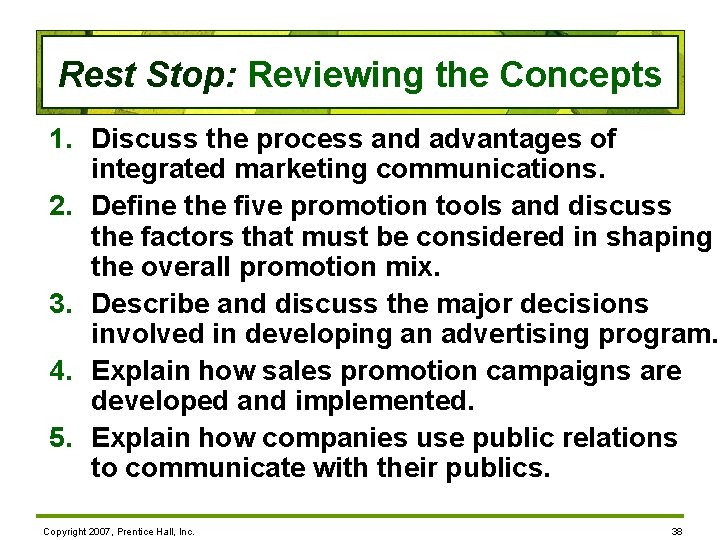 Rest Stop: Reviewing the Concepts

1. Discuss the process and advantages of integrated marketing communications.
2. Define the five promotion tools and discuss the factors that must be considered in shaping the overall promotion mix.
3. Describe and discuss the major decisions involved in developing an advertising program.
4. Explain how sales promotion campaigns are developed and implemented.
5. Explain how companies use public relations to communicate with their publics.

Copyright 2007, Prentice Hall, Inc.

38